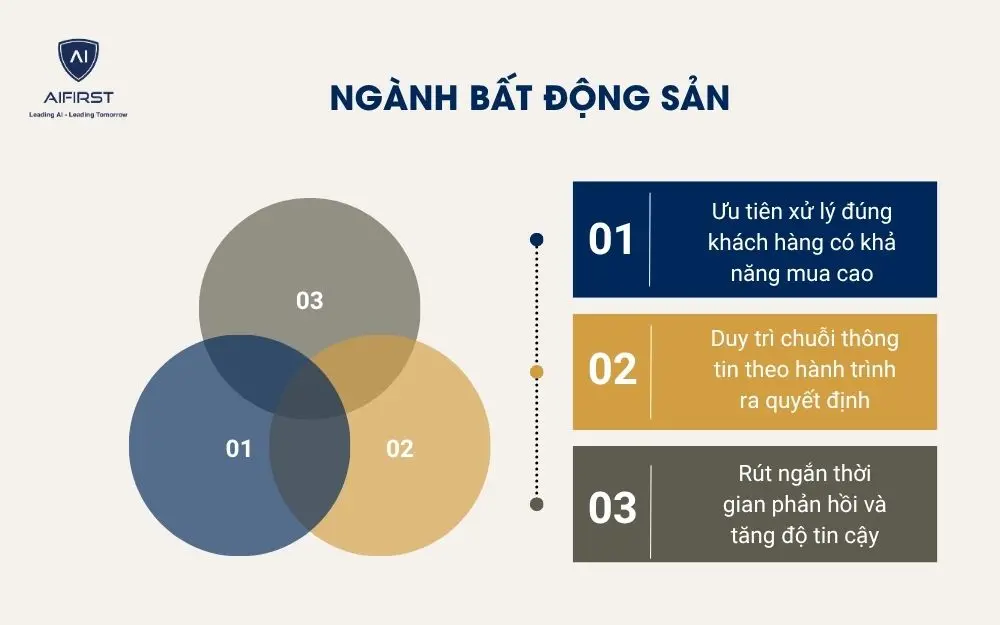 AI
AIFIRST
Leading AI - Leading Tomorrow

NGÀNH BẤT ĐỘNG SẢN

03
01
02

01 Ưu tiên xử lý đúng khách hàng có khả năng mua cao

02 Duy trì chuỗi thông tin theo hành trình ra quyết định

03 Rút ngắn thời gian phản hồi và tăng độ tin cậy